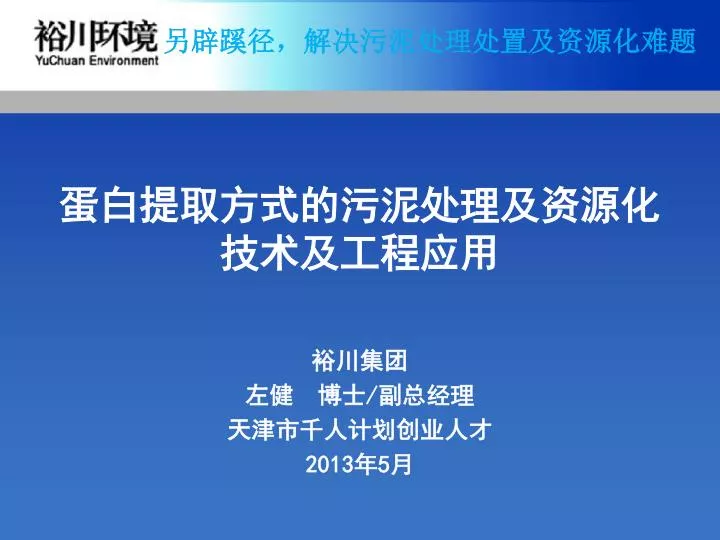 裕川环境
YuChuan Environment

另辟蹊径，解决污泥处理处置及资源化难题

蛋白提取方式的污泥处理及资源化技术及工程应用

裕川集团
左健　博士/副总经理
天津市千人计划创业人才
2013年5月